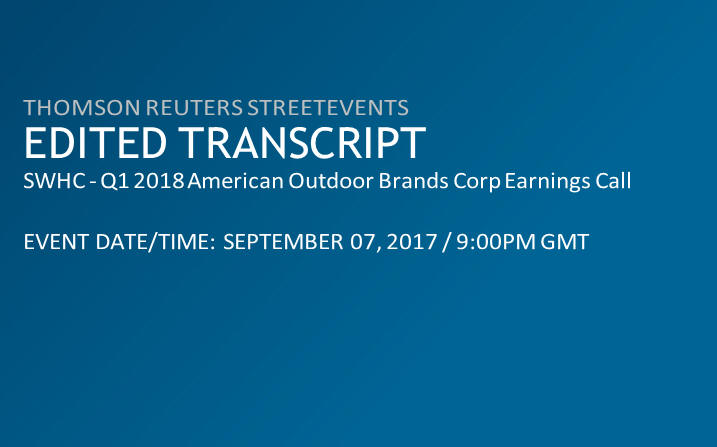 THOMSON REUTERS STREETEVENTS
EDITED TRANSCRIPT
SWHC - Q1 2018 American Outdoor Brands Corp Earnings Call

EVENT DATE/TIME: SEPTEMBER 07, 2017 / 9:00PM GMT